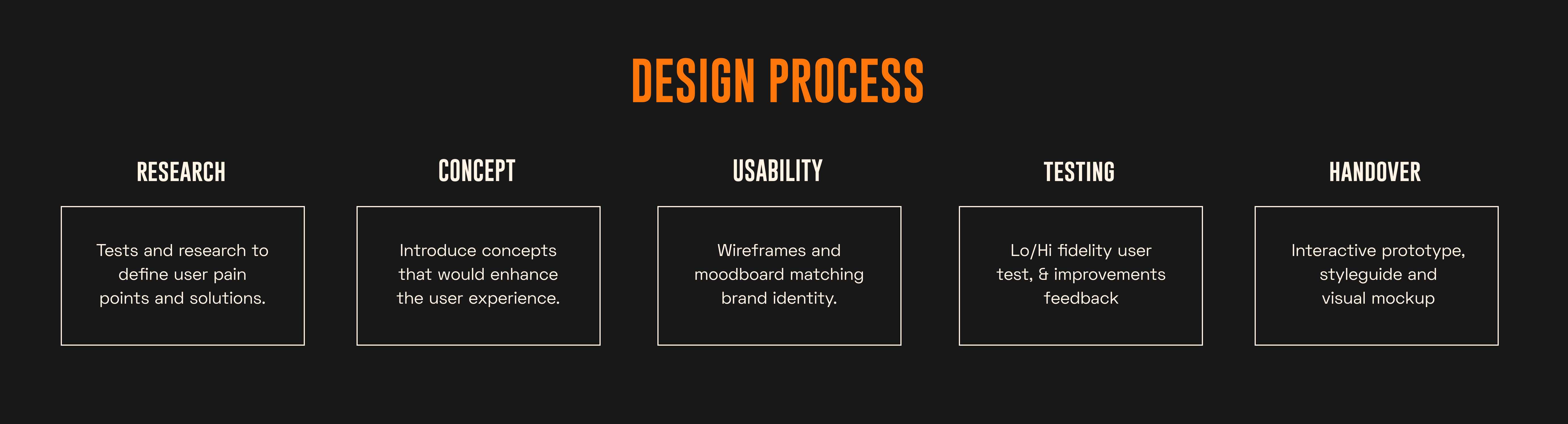 DESIGN PROCESS

RESEARCH

Tests and research to define user pain points and solutions.

CONCEPT

Introduce concepts that would enhance the user experience.

USABILITY

Wireframes and moodboard matching brand identity.

TESTING

Lo/Hi fidelity user test, & improvements feedback

HANDOVER

Interactive prototype, styleguide and visual mockup